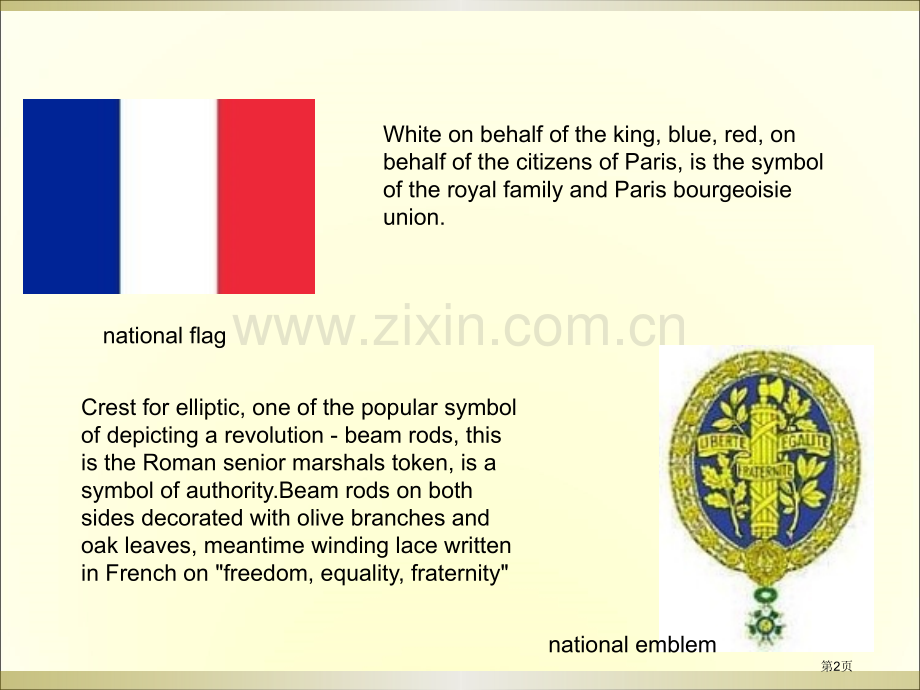 White on behalf of the king, blue, red, on behalf of the citizens of Paris, is the symbol of the royal family and Paris bourgeoisie union.

national flag

www.zixin.com.cn

Crest for elliptic, one of the popular symbol of depicting a revolution - beam rods, this is the Roman senior marshals token, is a symbol of authority.Beam rods on both sides decorated with olive branches and oak leaves, meantime winding lace written in French on "freedom, equality, fraternity"

LIBERTE EGALITE FRATERNITE

national emblem

第2页